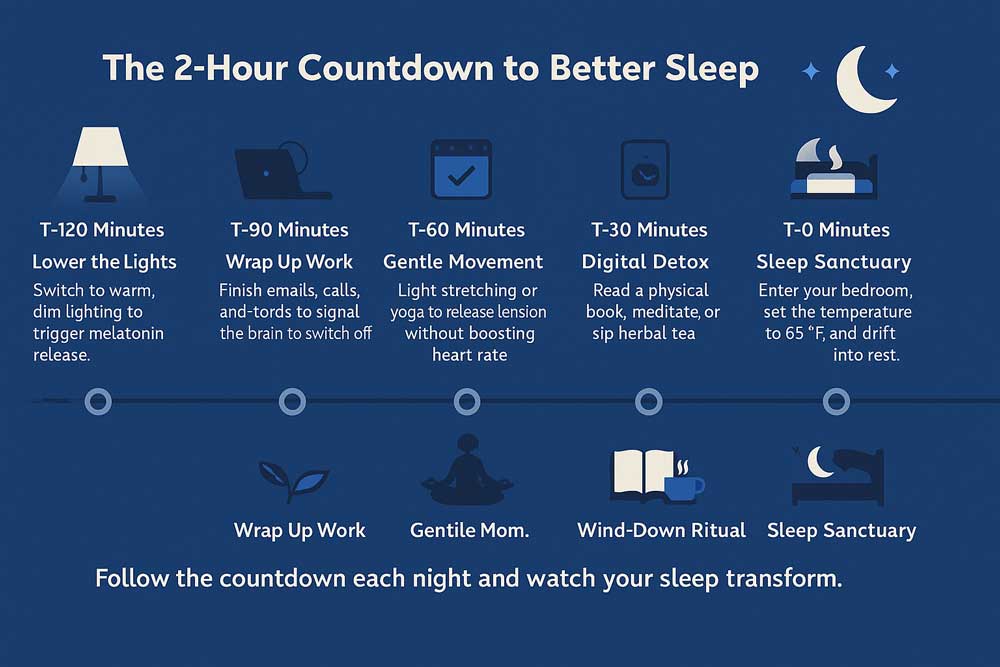 The 2-Hour Countdown to Better Sleep

T-120 Minutes
Lower the Lights
Switch to warm, dim lighting to trigger melatonin release.

T-90 Minutes
Wrap Up Work
Finish emails, calls, and-tords to signal the brain to switch off

T-60 Minutes
Gentle Movement
Light stretching or yoga to release lension without boosting heart rate

T-30 Minutes
Digital Detox
Read a physical book, meditate, or sip herbal tea

T-0 Minutes
Sleep Sanctuary
Enter your bedroom, set the temperature to 65 °F, and drift into rest.

Wrap Up Work

Gentile Mom.

Wind-Down Ritual

Sleep Sanctuary

Follow the countdown each night and watch your sleep transform.